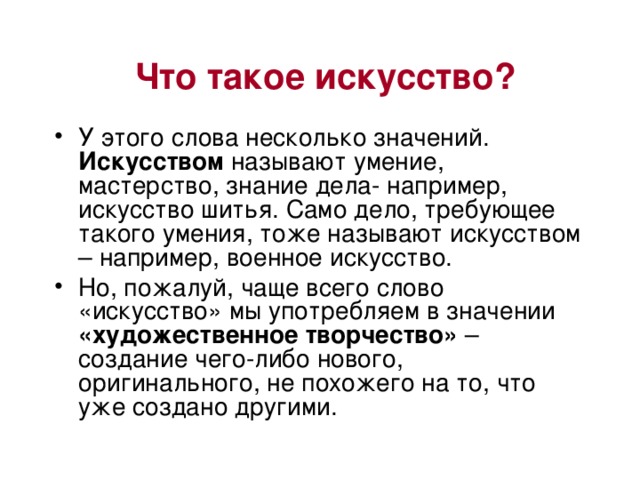 Что такое искусство?

• У этого слова несколько значений. Искусством называют умение, мастерство, знание дела- например, искусство шитья. Само дело, требующее такого умения, тоже называют искусством – например, военное искусство.

• Но, пожалуй, чаще всего слово «искусство» мы употребляем в значении «художественное творчество» – создание чего-либо нового, оригинального, не похожего на то, что уже создано другими.